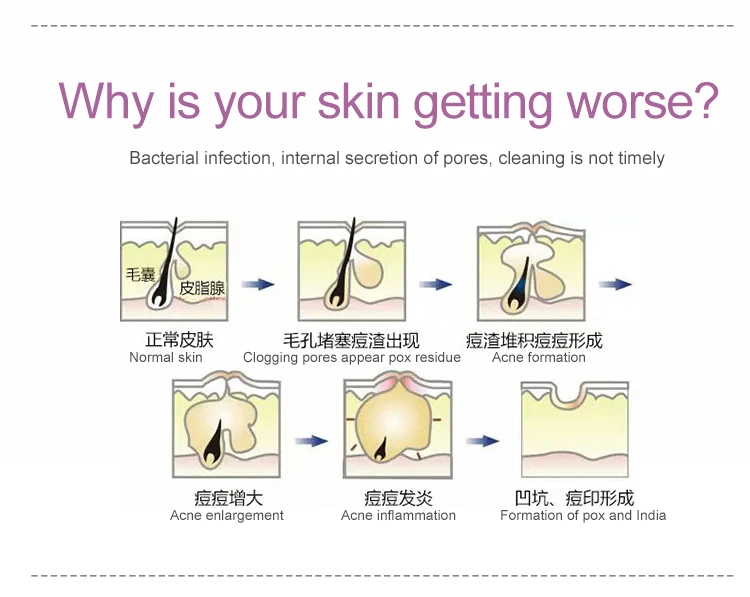 Why is your skin getting worse?

Bacterial infection, internal secretion of pores, cleaning is not timely

毛囊
皮脂腺

正常皮肤
Normal skin

毛孔堵塞痘渣出现
Clogging pores appear pox residue

痘渣堆积痘痘形成
Acne formation

痘痘增大
Acne enlargement

痘痘发炎
Acne inflammation

凹坑、痘印形成
Formation of pox and India